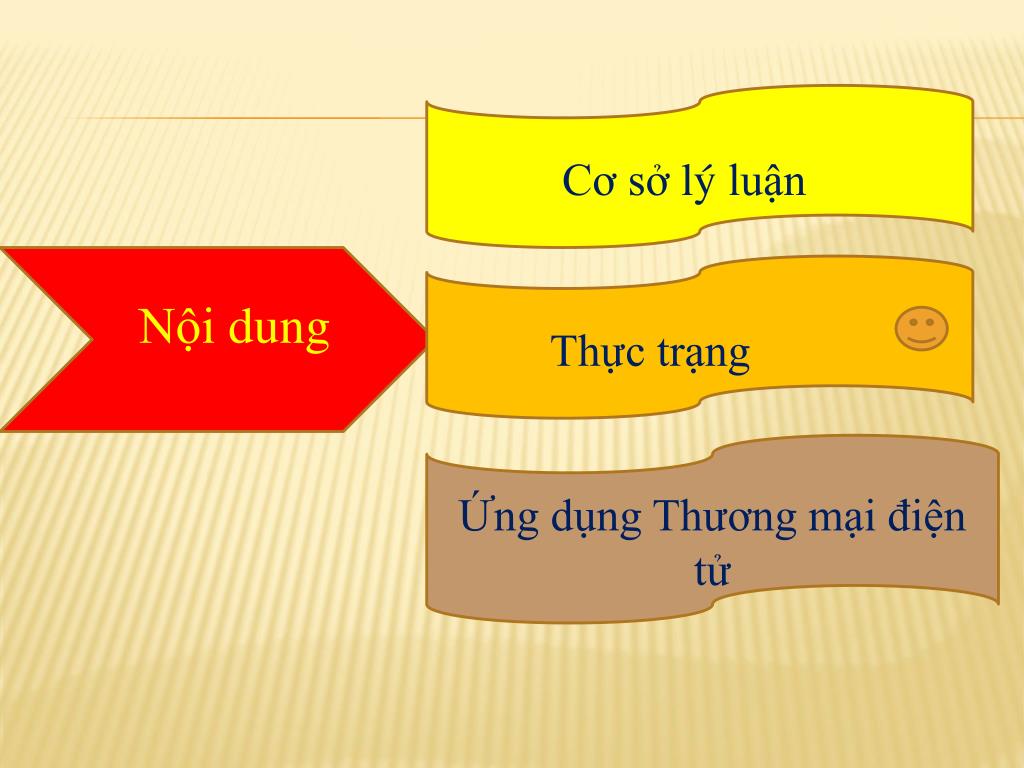 Nội dung

Cơ sở lý luận

Thực trạng

Ứng dụng Thương mại điện tử